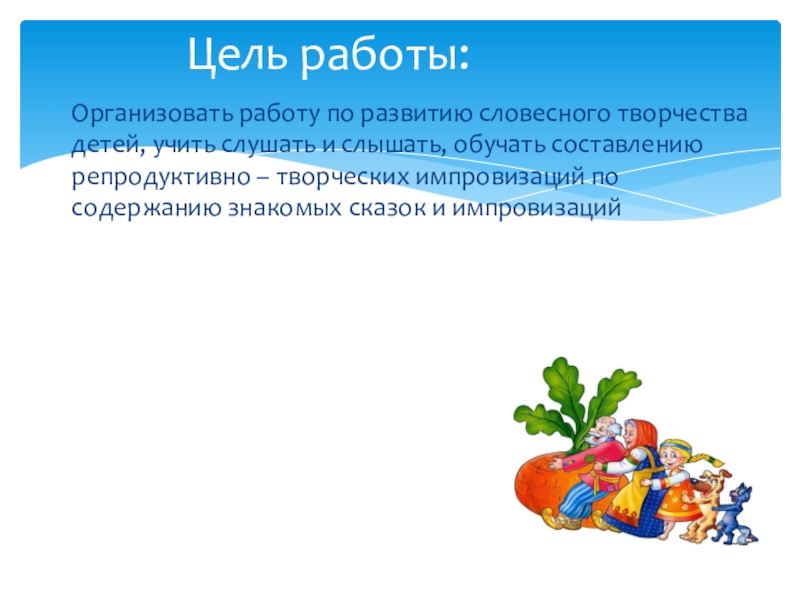 Цель работы:

Организовать работу по развитию словесного творчества детей, учить слушать и слышать, обучать составлению репродуктивно – творческих импровизаций по содержанию знакомых сказок и импровизаций